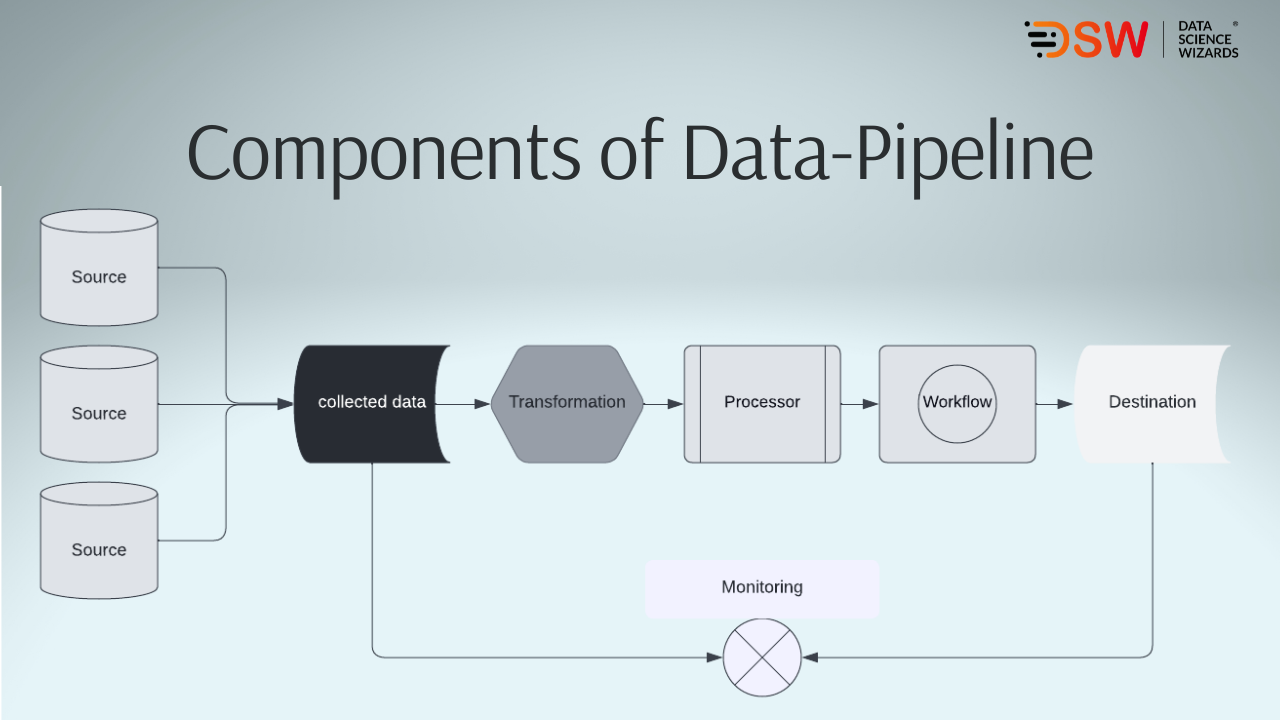 DSW DATA SCIENCE WIZARDS ®

Components of Data-Pipeline

Source

Source

Source

collected data

Transformation

Processor

Workflow

Destination

Monitoring